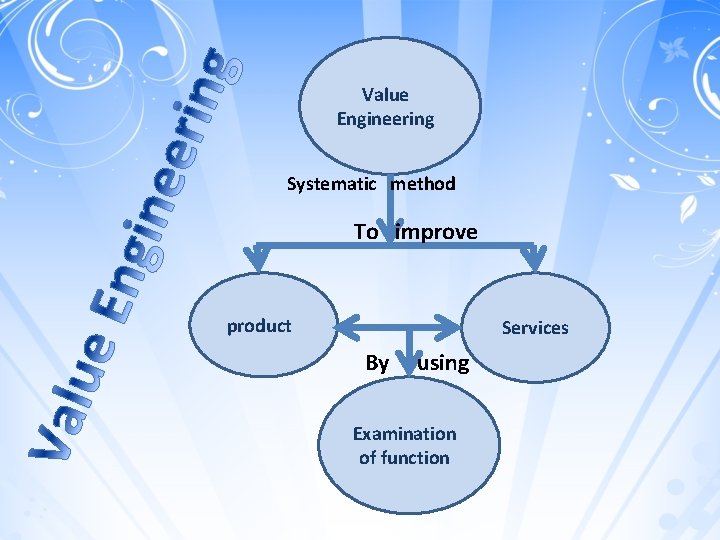 Value Engineering

Value Engineering

Systematic method

To improve

product

Services

By using

Examination of function